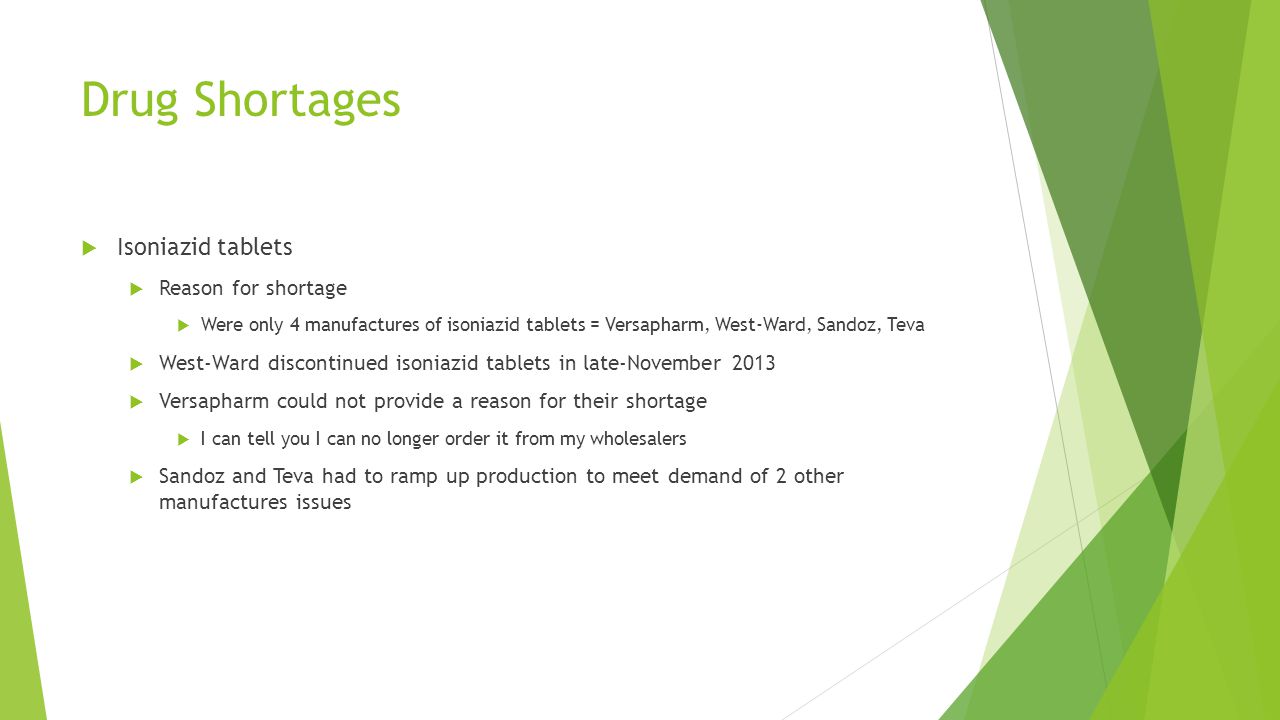 Drug Shortages

Isoniazid tablets

Reason for shortage

Were only 4 manufactures of isoniazid tablets = Versapharm, West-Ward, Sandoz, Teva

West-Ward discontinued isoniazid tablets in late-November 2013

Versapharm could not provide a reason for their shortage

I can tell you I can no longer order it from my wholesalers

Sandoz and Teva had to ramp up production to meet demand of 2 other manufactures issues